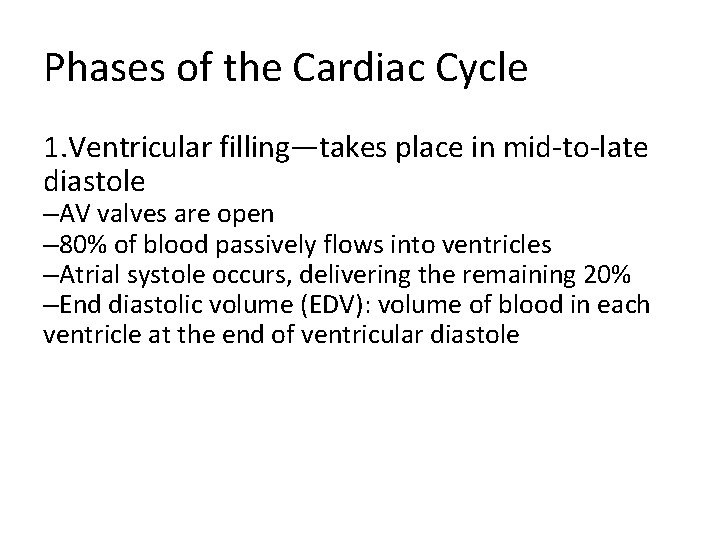 Phases of the Cardiac Cycle

1.Ventricular filling—takes place in mid-to-late diastole
–AV valves are open
–80% of blood passively flows into ventricles
–Atrial systole occurs, delivering the remaining 20%
–End diastolic volume (EDV): volume of blood in each ventricle at the end of ventricular diastole